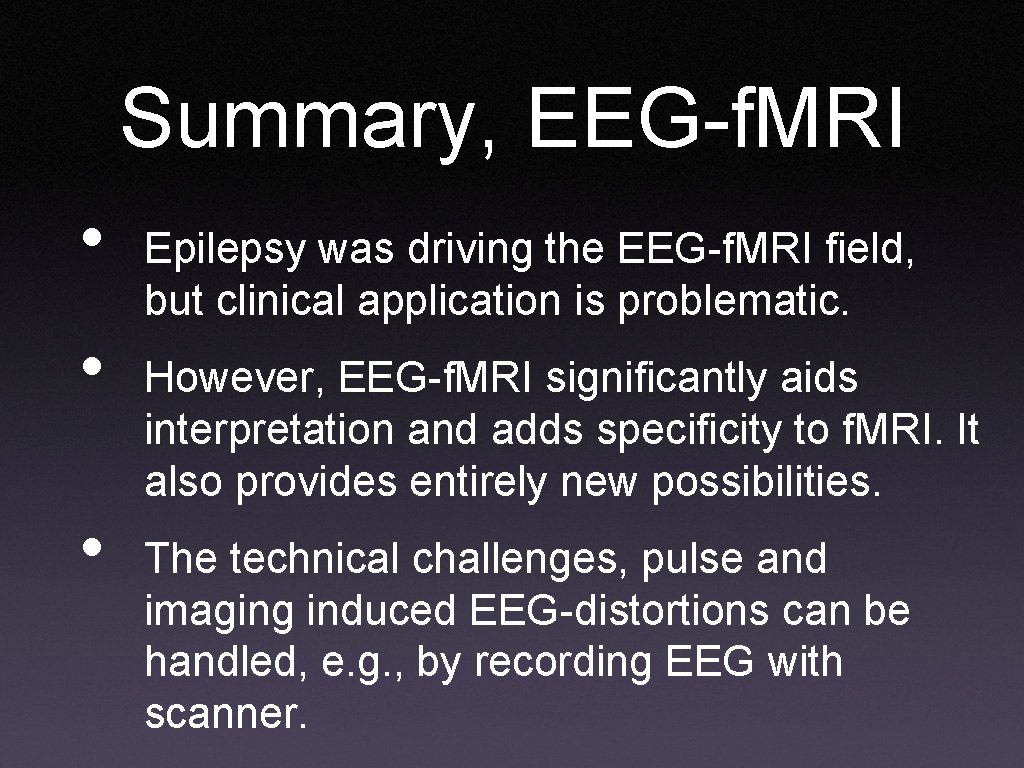 Summary, EEG-f.MRI

• Epilepsy was driving the EEG-f.MRI field, but clinical application is problematic.

• However, EEG-f.MRI significantly aids interpretation and adds specificity to f.MRI. It also provides entirely new possibilities.

• The technical challenges, pulse and imaging induced EEG-distortions can be handled, e.g., by recording EEG with scanner.